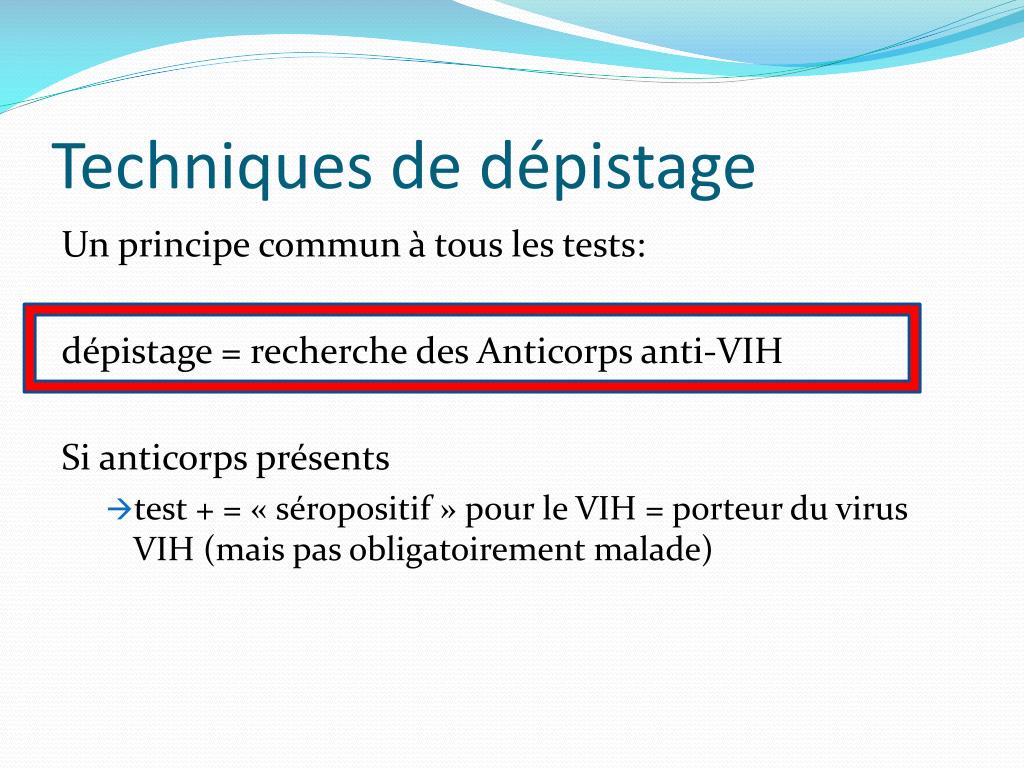 Techniques de dépistage

Un principe commun à tous les tests:

dépistage = recherche des Anticorps anti-VIH

Si anticorps présents

→test + = « séropositif » pour le VIH = porteur du virus VIH (mais pas obligatoirement malade)